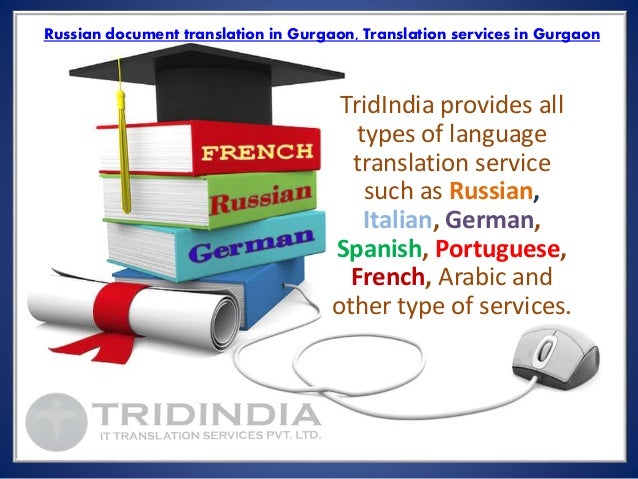 Russian document translation in Gurgaon, Translation services in Gurgaon

FRENCH
Russian
German

TridIndia provides all types of language translation service such as Russian, Italian, German, Spanish, Portuguese, French, Arabic and other type of services.

TRIDINDIA
IT TRANSLATION SERVICES PVT. LTD.